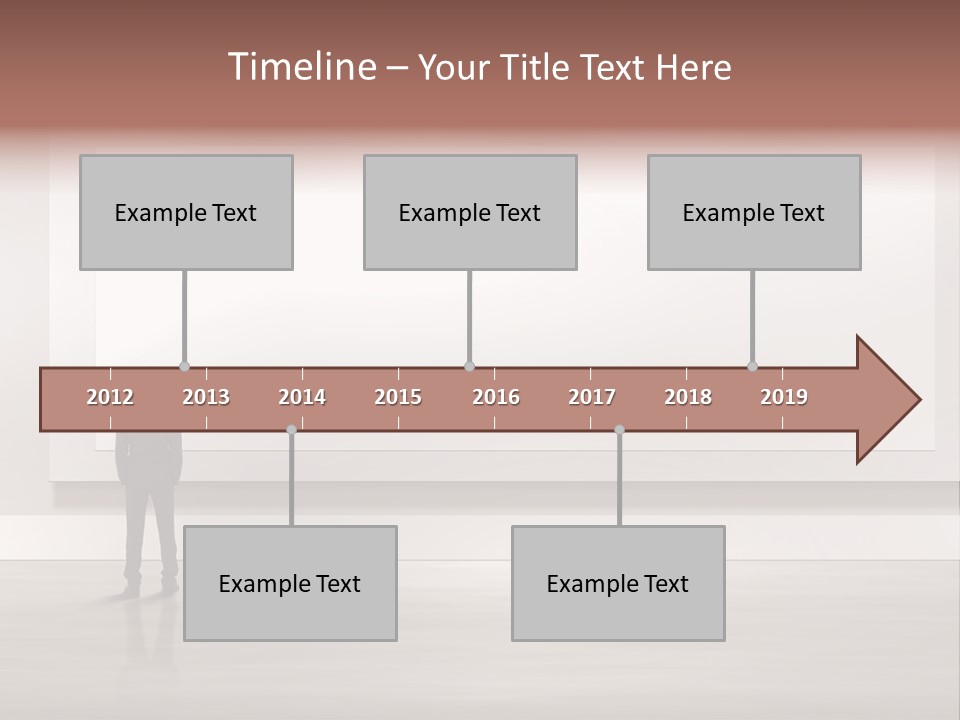 Timeline – Your Title Text Here

Example Text

Example Text

Example Text

2012 2013 2014 2015 2016 2017 2018 2019

Example Text

Example Text